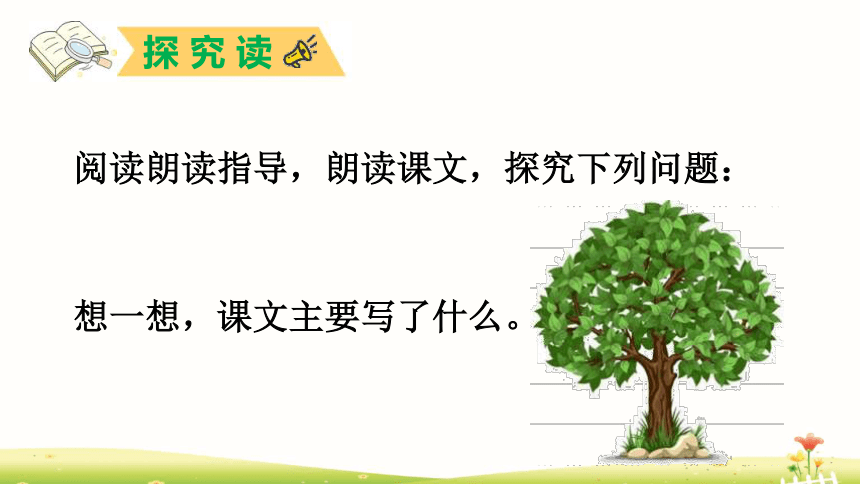 探究读

阅读朗读指导，朗读课文，探究下列问题：

想一想，课文主要写了什么。